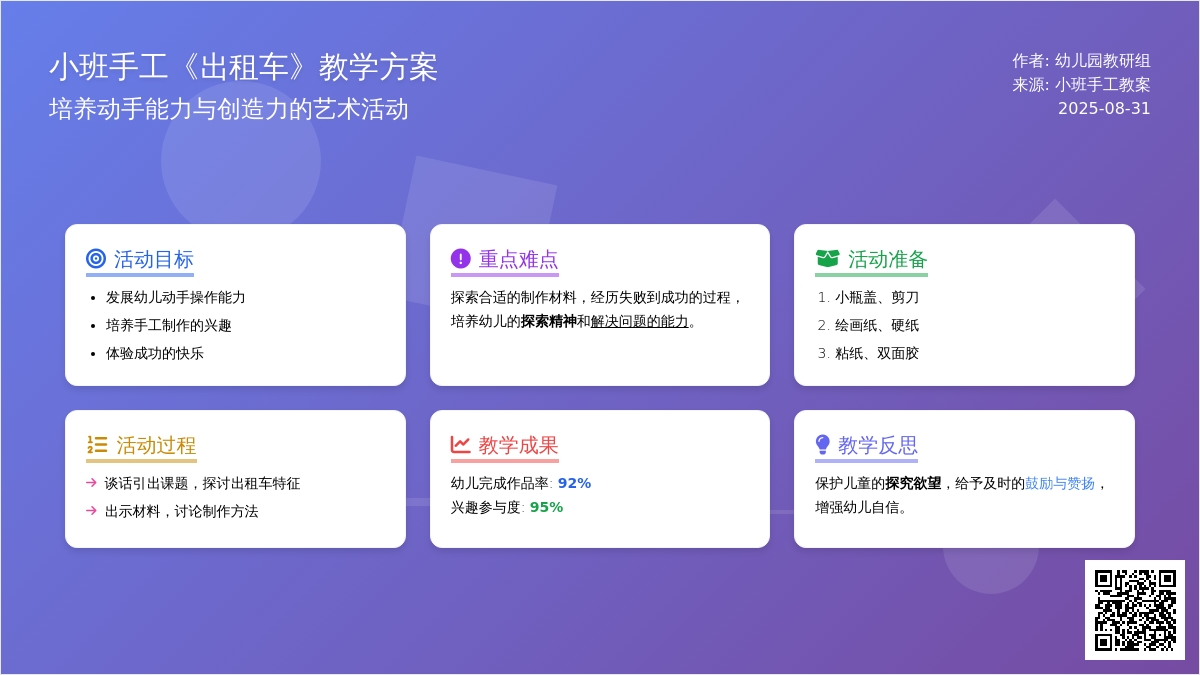 小班手工《出租车》教学方案
培养动手能力与创造力的艺术活动

作者: 幼儿园教研组
来源: 小班手工教案
2025-08-31

活动目标
- 发展幼儿动手操作能力
- 培养手工制作的兴趣
- 体验成功的快乐

重点难点
探索合适的制作材料，经历失败到成功的过程，培养幼儿的探索精神和解决问题的能力。

活动准备
1. 小瓶盖、剪刀
2. 绘画纸、硬纸
3. 粘纸、双面胶

活动过程
→ 谈话引出课题，探讨出租车特征
→ 出示材料，讨论制作方法

教学成果
幼儿完成作品率: 92%
兴趣参与度: 95%

教学反思
保护儿童的探究欲望，给予及时的鼓励与赞扬，增强幼儿自信。